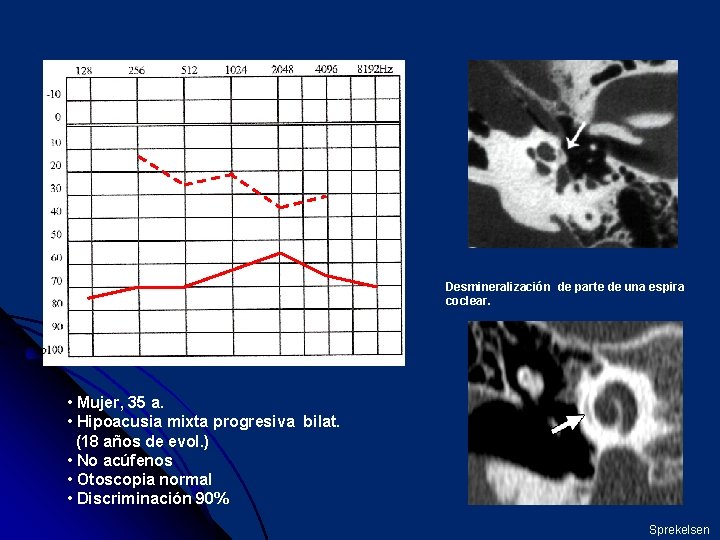 128 256 512 1024 2048 4096 8192Hz

-10
0
10
20
30
40
50
60
70
80
90
100

• Mujer, 35 a.
• Hipoacusia mixta progresiva bilat. (18 años de evol.)
• No acúfenos
• Otoscopia normal
• Discriminación 90%

Desmineralización de parte de una espira coclear.

Sprekelsen